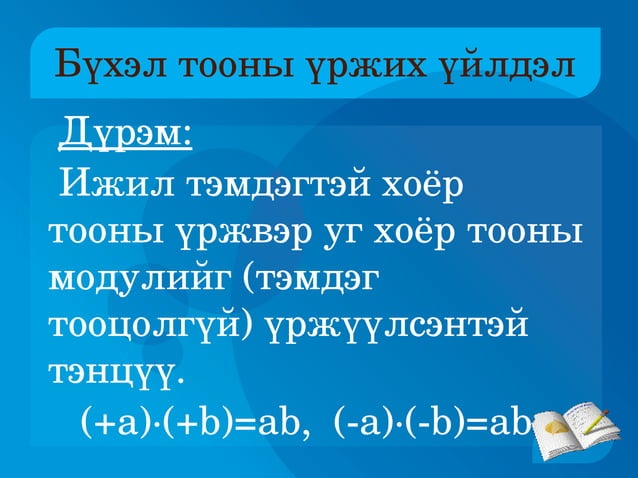 Бүхэл тооны үржих үйлдэл

Дүрэм:

Ижил тэмдэгтэй хоёр тооны үржвэр уг хоёр тооны модулийг (тэмдэг тооцолгүй) үржүүлсэнтэй тэнцүү.

$(+a)\cdot(+b)=ab$, $(-a)\cdot(-b)=ab$